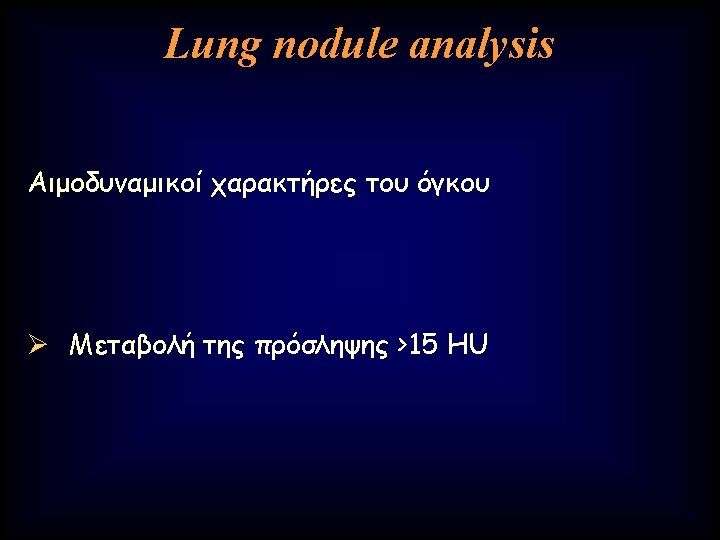 Lung nodule analysis

Αιμοδυναμικοί χαρακτήρες του όγκου

➢ Μεταβολή της πρόσληψης >15 HU